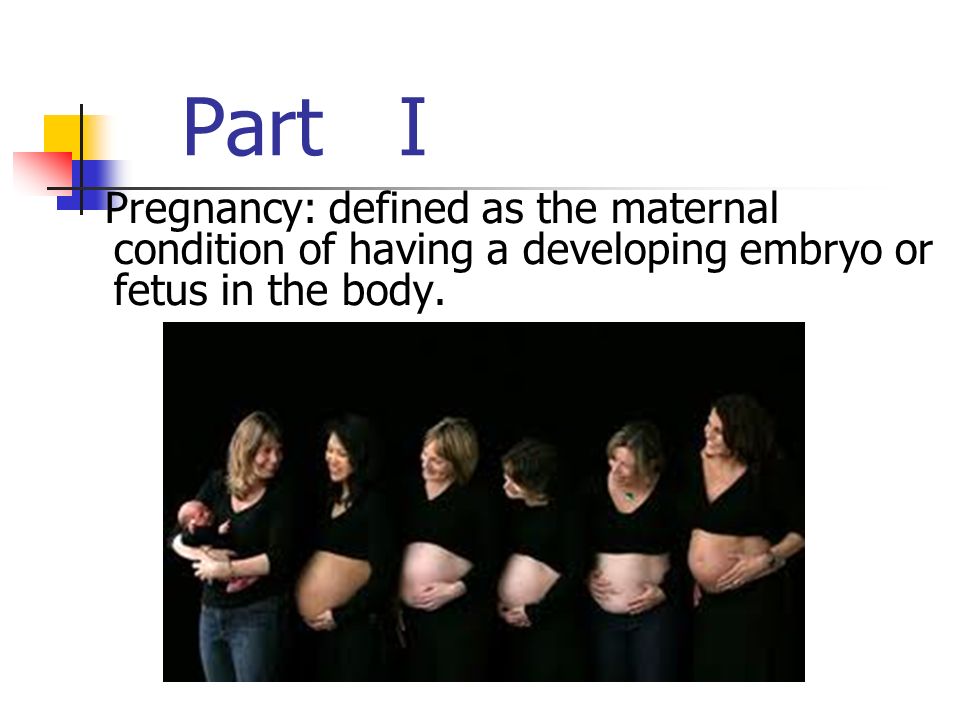 Part I

Pregnancy: defined as the maternal condition of having a developing embryo or fetus in the body.